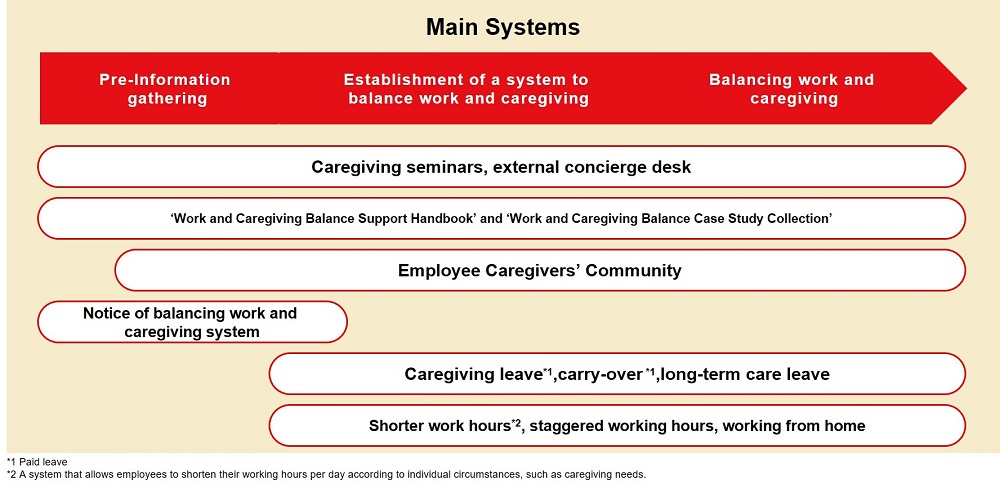 Main Systems

Pre-Information gathering

Establishment of a system to balance work and caregiving

Balancing work and caregiving

Caregiving seminars, external concierge desk

‘Work and Caregiving Balance Support Handbook’ and ‘Work and Caregiving Balance Case Study Collection’

Employee Caregivers’ Community

Notice of balancing work and caregiving system

Caregiving leave$^{*1}$,carry-over $^{*1}$,long-term care leave

Shorter work hours$^{*2}$, staggered working hours, working from home

*1 Paid leave
*2 A system that allows employees to shorten their working hours per day according to individual circumstances, such as caregiving needs.